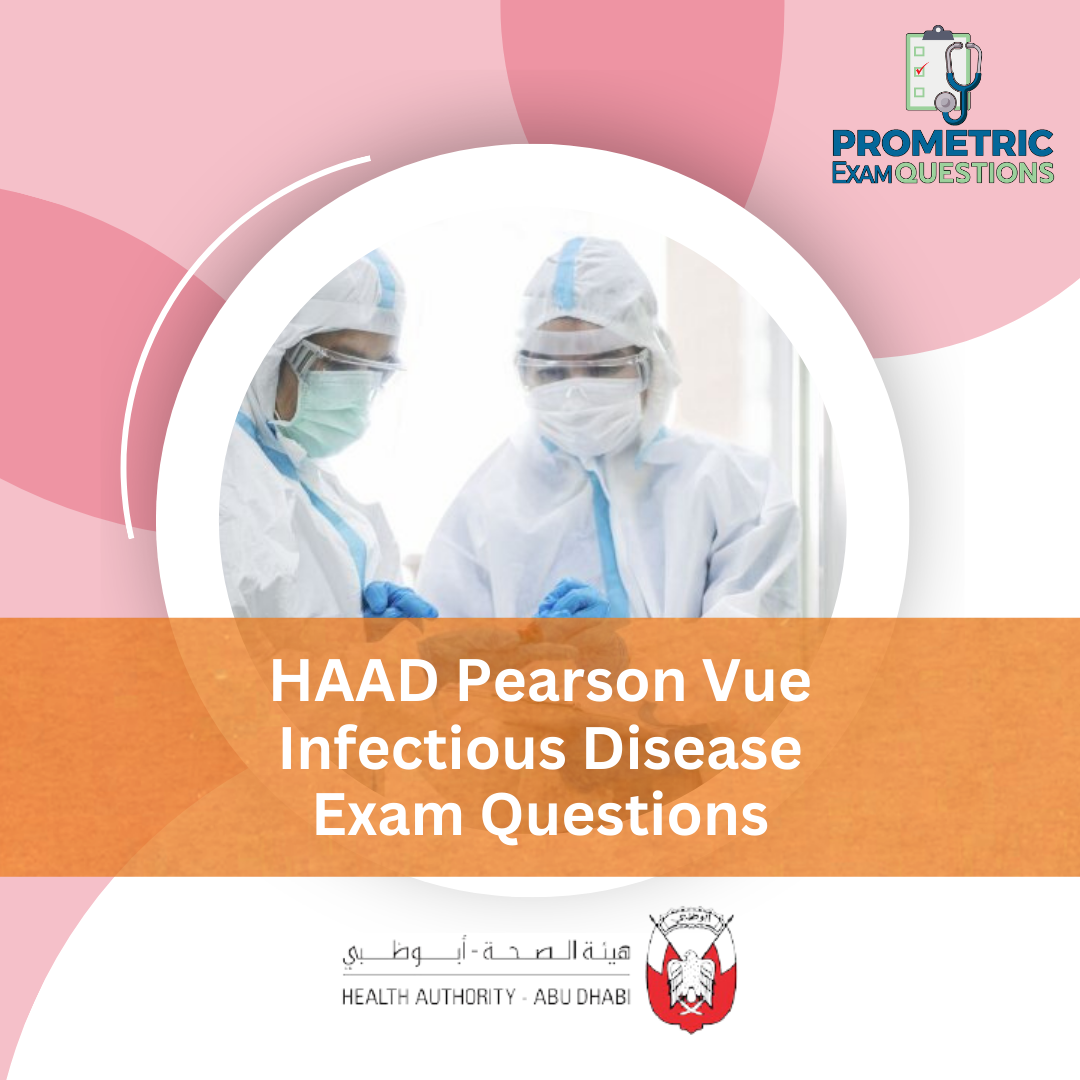 PROMETRIC
EXAM QUESTIONS

HAAD Pearson Vue Infectious Disease Exam Questions

هيئة الصحة - أبوظبي
HEALTH AUTHORITY - ABU DHABI

أبوظبي